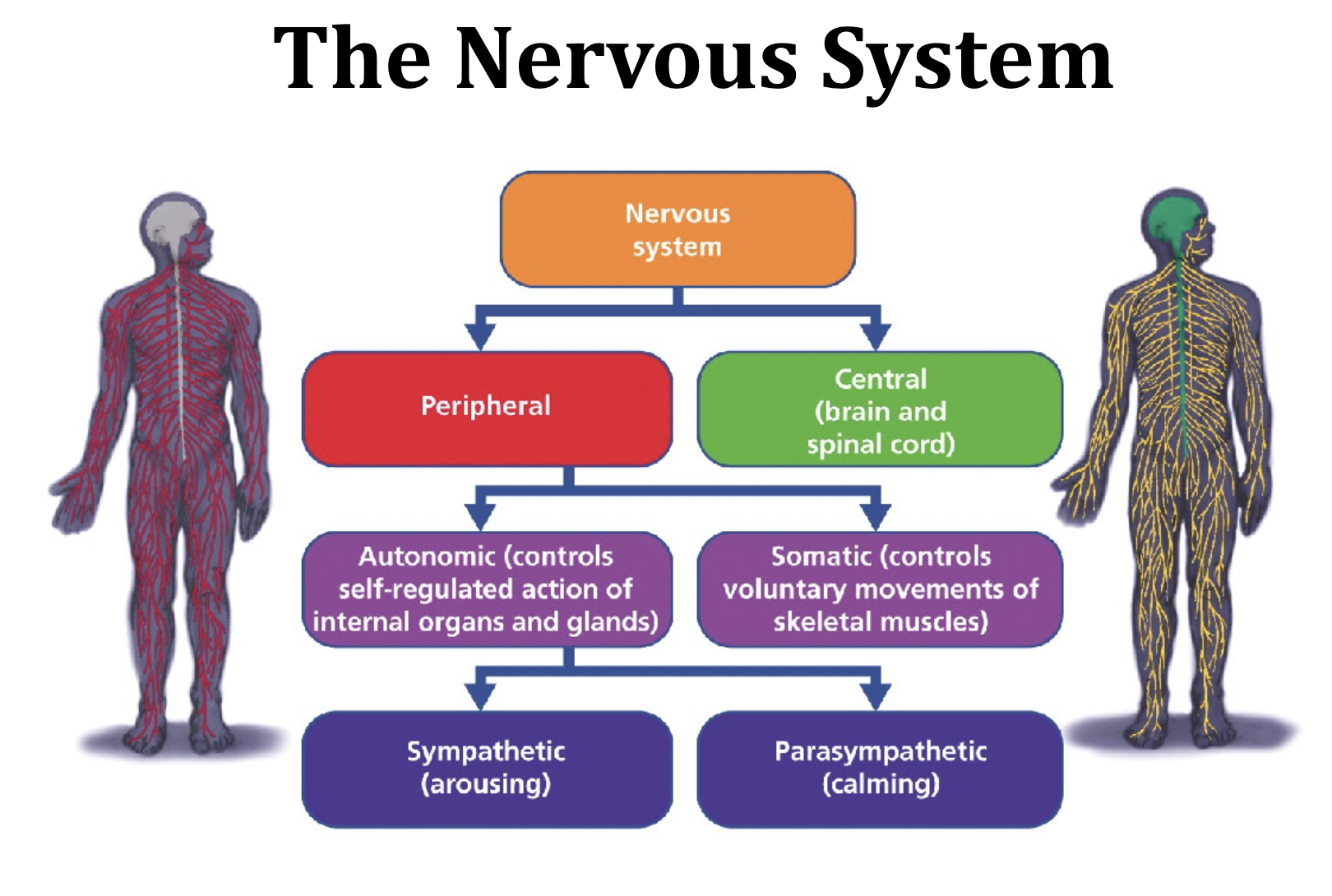 The Nervous System

Nervous system

Peripheral

Central (brain and spinal cord)

Autonomic (controls self-regulated action of internal organs and glands)

Somatic (controls voluntary movements of skeletal muscles)

Sympathetic (arousing)

Parasympathetic (calming)